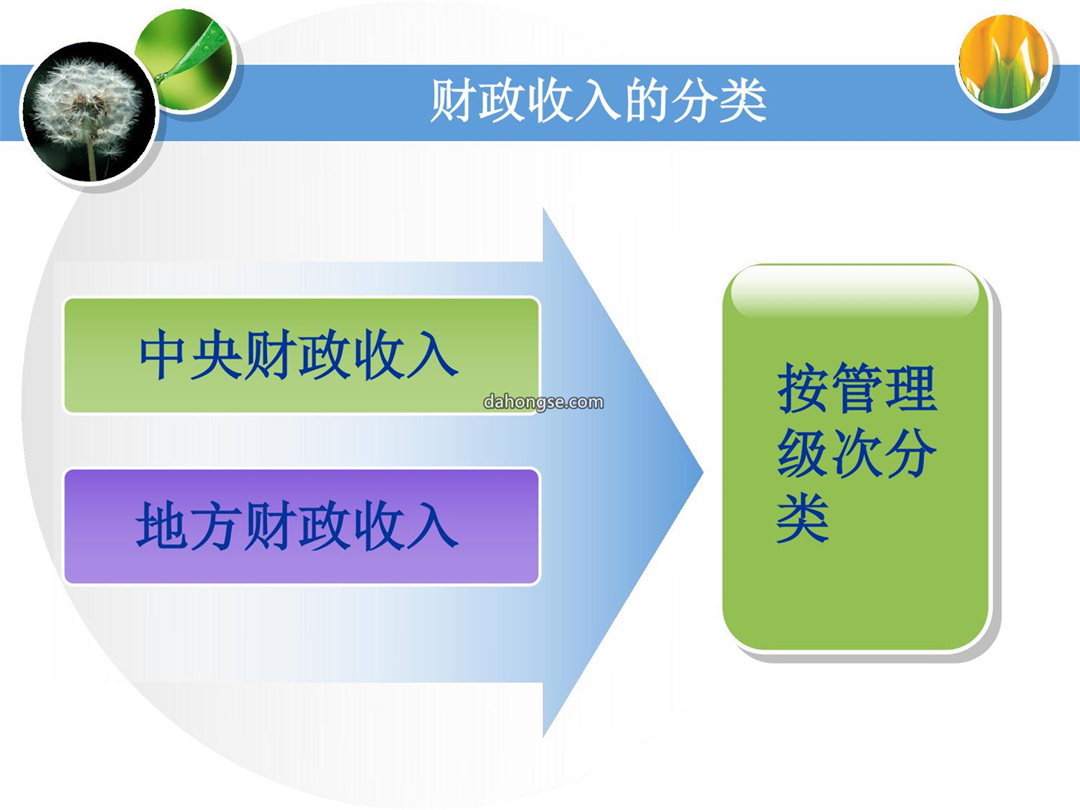 财政收入的分类

中央财政收入

dahongse.com

地方财政收入

按管理级次分类